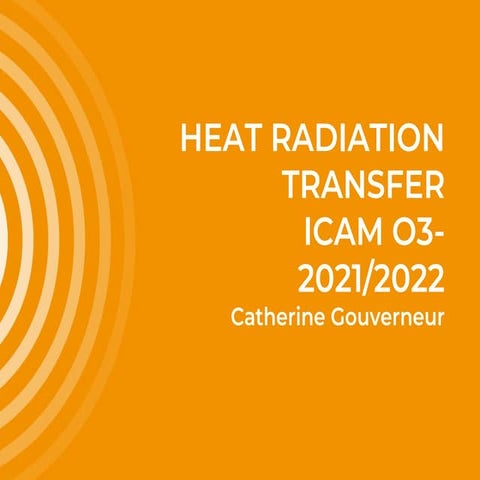 HEAT RADIATION TRANSFER ICAM O3-2021/2022

Catherine Gouverneur